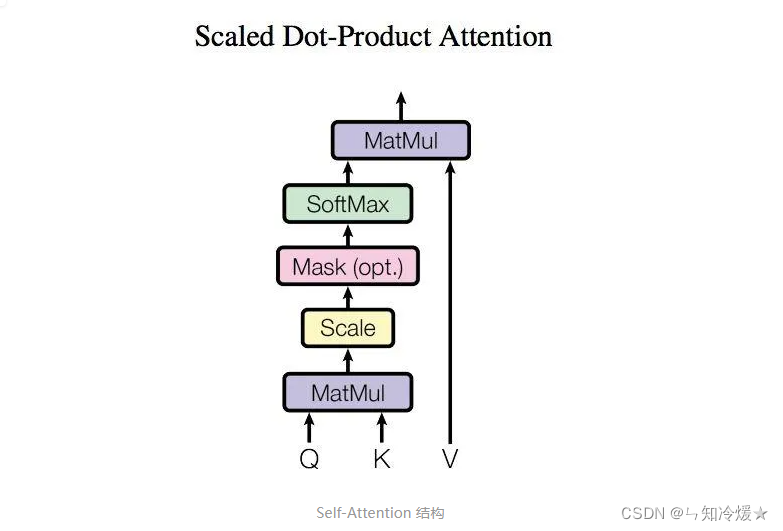 Scaled Dot-Product Attention

MatMul

SoftMax

Mask (opt.)

Scale

MatMul

Q K V

Self-Attention 结构

CSDN @ㄣ知冷煖★